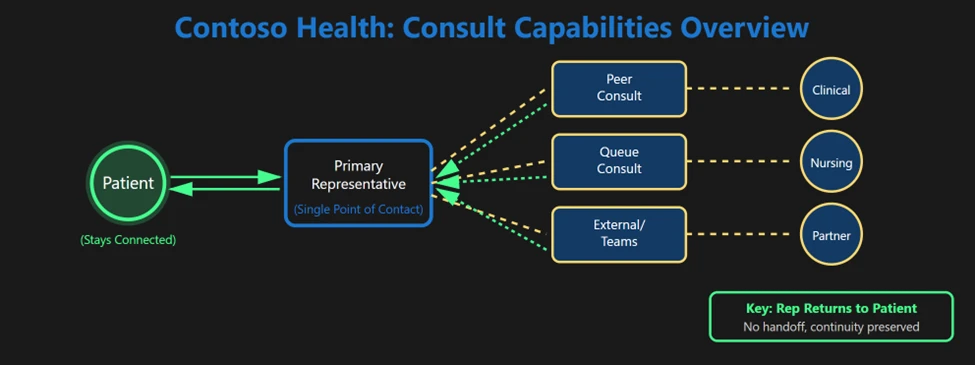 Contoso Health: Consult Capabilities Overview

Patient

(Stays Connected)

Primary Representative

(Single Point of Contact)

Peer Consult

Queue Consult

External/ Teams

Clinical

Nursing

Partner

Key: Rep Returns to Patient

No handoff, continuity preserved